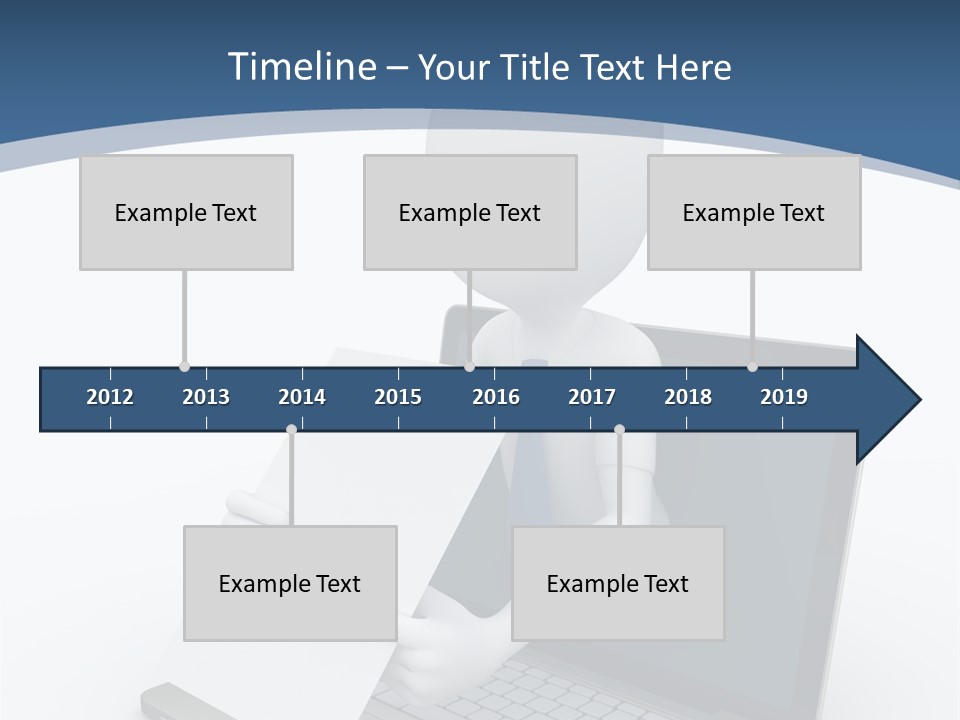 Timeline – Your Title Text Here

Example Text

Example Text

Example Text

2012 2013 2014 2015 2016 2017 2018 2019

Example Text

Example Text